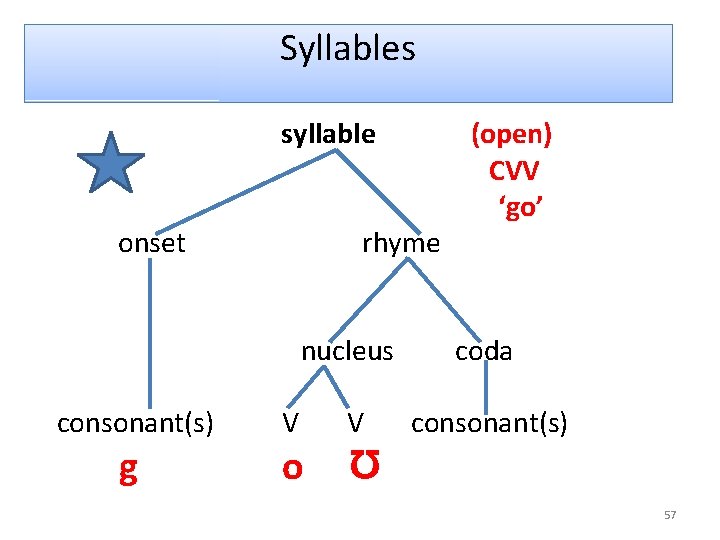 Syllables

syllable

(open)
CVV
'go'

onset

rhyme

nucleus

coda

consonant(s)

V

V

consonant(s)

g

o

ʊ

57